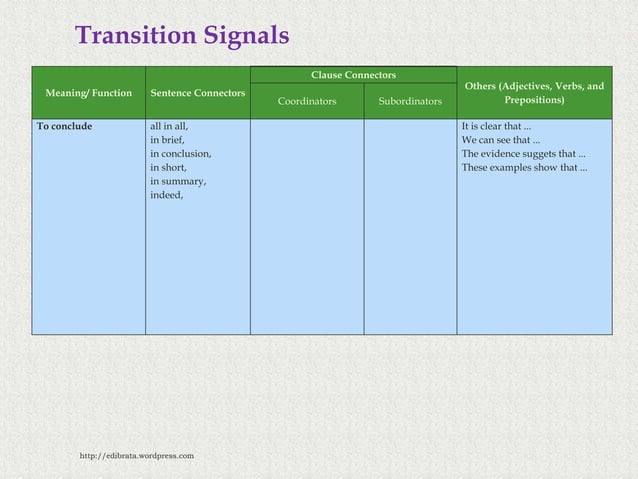 Transition Signals

| Meaning/ Function | Sentence Connectors | Clause Connectors: Coordinators | Clause Connectors: Subordinators | Others (Adjectives, Verbs, and Prepositions) |
|---|---|---|---|---|
| To conclude | all in all, in brief, in conclusion, in short, in summary, indeed, | | | It is clear that ... We can see that ... The evidence suggets that ... These examples show that ... |

http://edibrata.wordpress.com